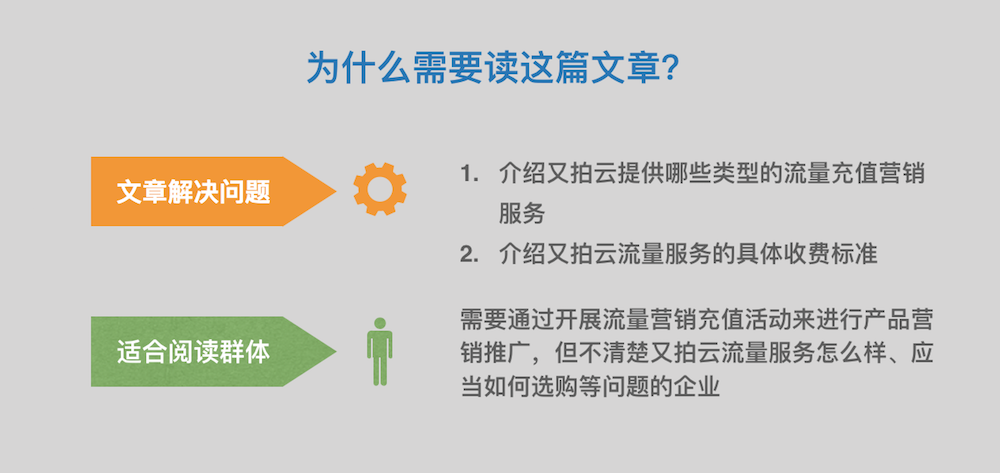 为什么需要读这篇文章?

文章解决问题

1. 介绍又拍云提供哪些类型的流量充值营销服务
2. 介绍又拍云流量服务的具体收费标准

适合阅读群体

需要通过开展流量营销充值活动来进行产品营销推广，但不清楚又拍云流量服务怎么样、应当如何选购等问题的企业